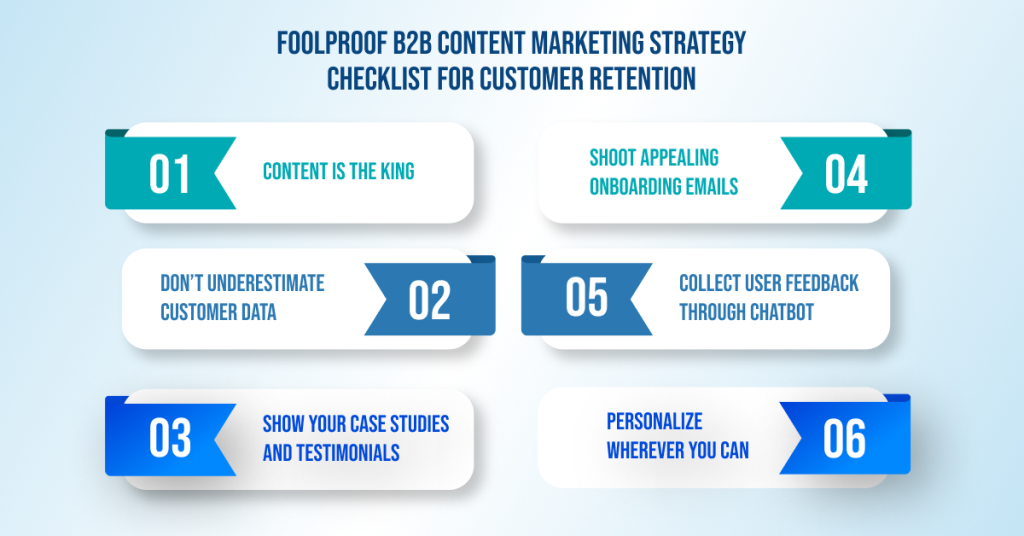 FOOLPROOF B2B CONTENT MARKETING STRATEGY CHECKLIST FOR CUSTOMER RETENTION

01 CONTENT IS THE KING

02 DON'T UNDERESTIMATE CUSTOMER DATA

03 SHOW YOUR CASE STUDIES AND TESTIMONIALS

04 SHOOT APPEALING ONBOARDING EMAILS

05 COLLECT USER FEEDBACK THROUGH CHATBOT

06 PERSONALIZE WHEREVER YOU CAN